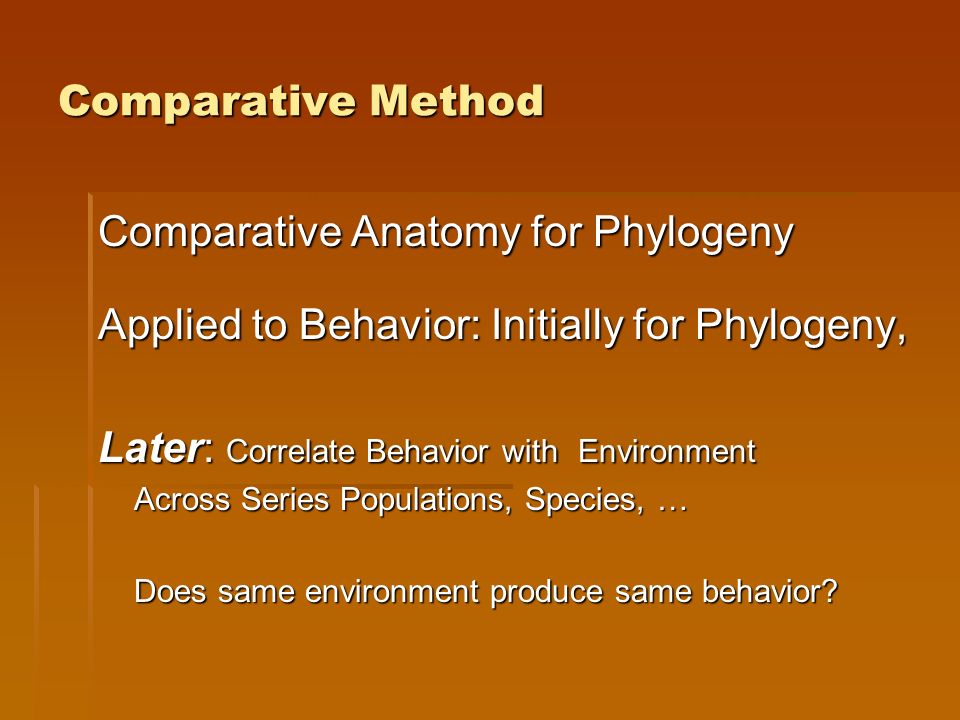 Comparative Method

Comparative Anatomy for Phylogeny

Applied to Behavior: Initially for Phylogeny,

Later: Correlate Behavior with Environment
Across Series Populations, Species, …

Does same environment produce same behavior?